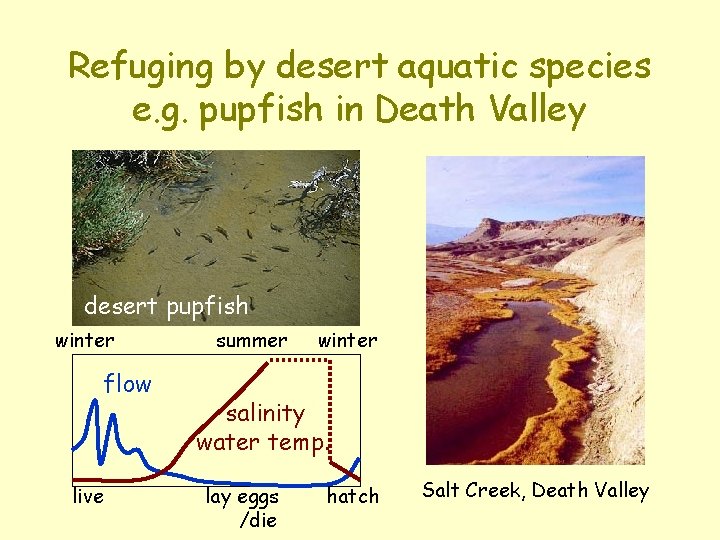 Refuging by desert aquatic species e.g. pupfish in Death Valley

desert pupfish

winter
summer
winter

flow

salinity
water temp.

live
lay eggs /die
hatch

Salt Creek, Death Valley